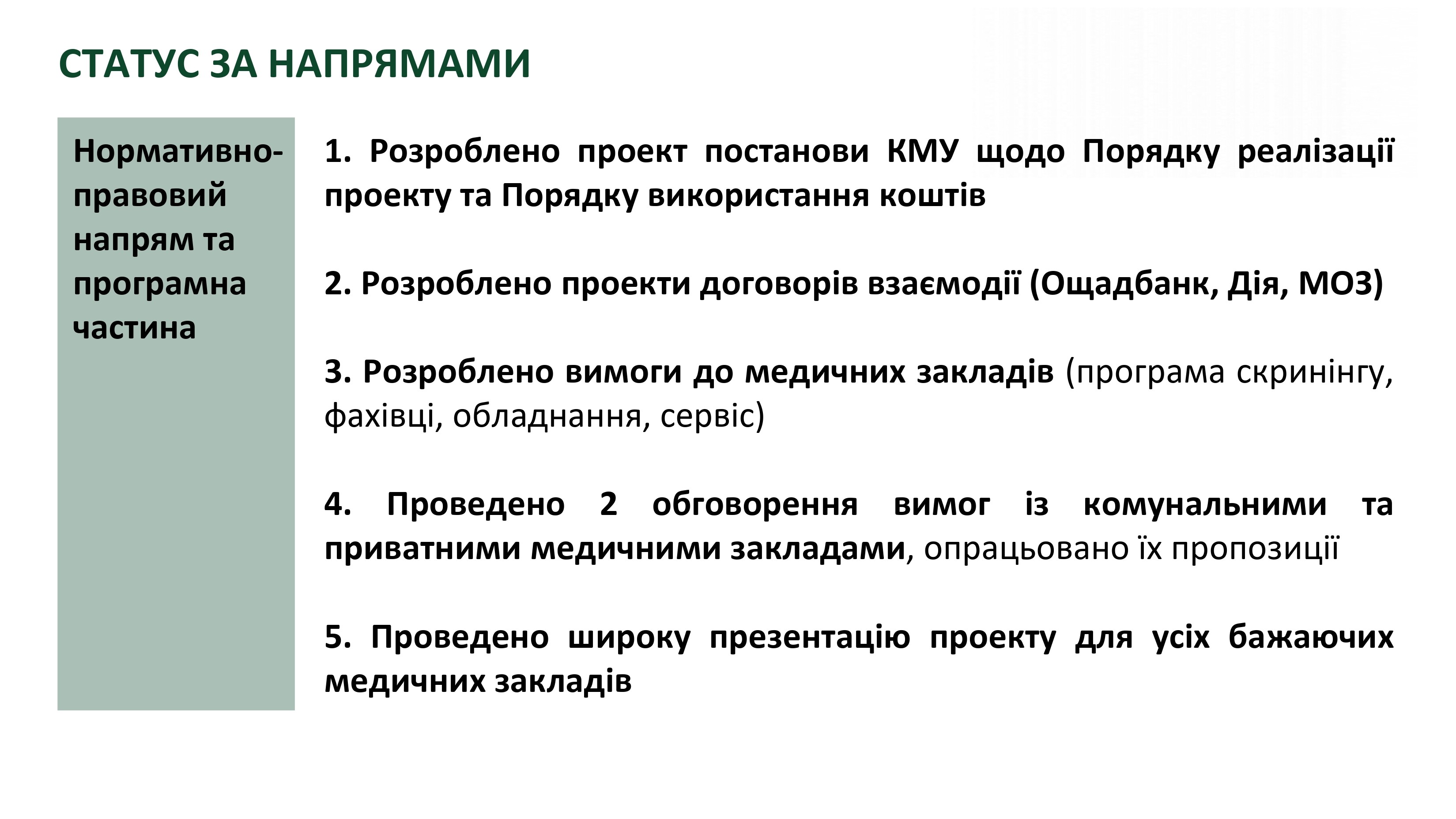 СТАТУС ЗА НАПРЯМАМИ

Нормативно-правовий напрям та програмна частина

1. Розроблено проект постанови КМУ щодо Порядку реалізації проекту та Порядку використання коштів

2. Розроблено проекти договорів взаємодії (Ощадбанк, Дія, МОЗ)

3. Розроблено вимоги до медичних закладів (програма скринінгу, фахівці, обладнання, сервіс)

4. Проведено 2 обговорення вимог із комунальними та приватними медичними закладами, опрацьовано їх пропозиції

5. Проведено широку презентацію проекту для усіх бажаючих медичних закладів